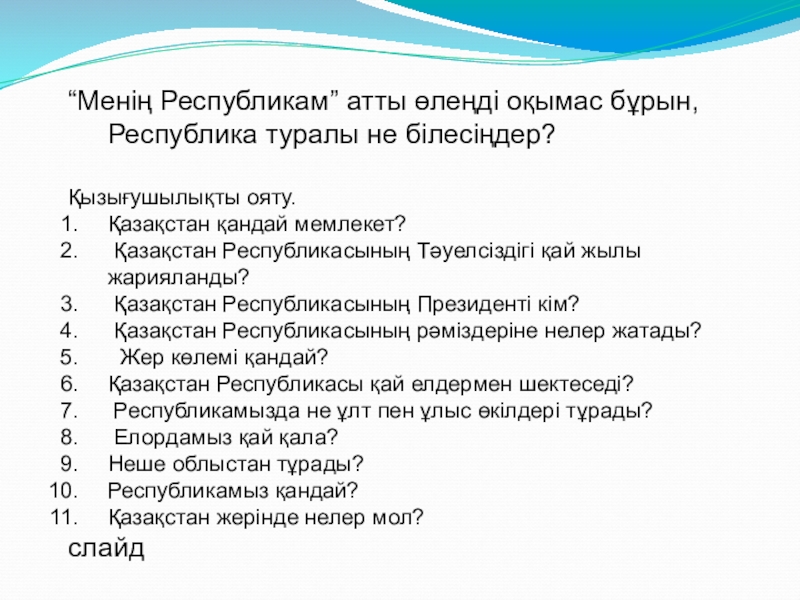 “Менің Республикам” атты өлеңді оқымас бұрын, Республика туралы не білесіңдер?

Қызығушылықты ояту.
1. Қазақстан қандай мемлекет?
2. Қазақстан Республикасының Тәуелсіздігі қай жылы жарияланды?
3. Қазақстан Республикасының Президенті кім?
4. Қазақстан Республикасының рәміздеріне нелер жатады?
5. Жер көлемі қандай?
6. Қазақстан Республикасы қай елдермен шектеседі?
7. Республикамызда не ұлт пен ұлыс өкілдері тұрады?
8. Елордамыз қай қала?
9. Неше облыстан тұрады?
10. Республикамыз қандай?
11. Қазақстан жерінде нелер мол?

слайд